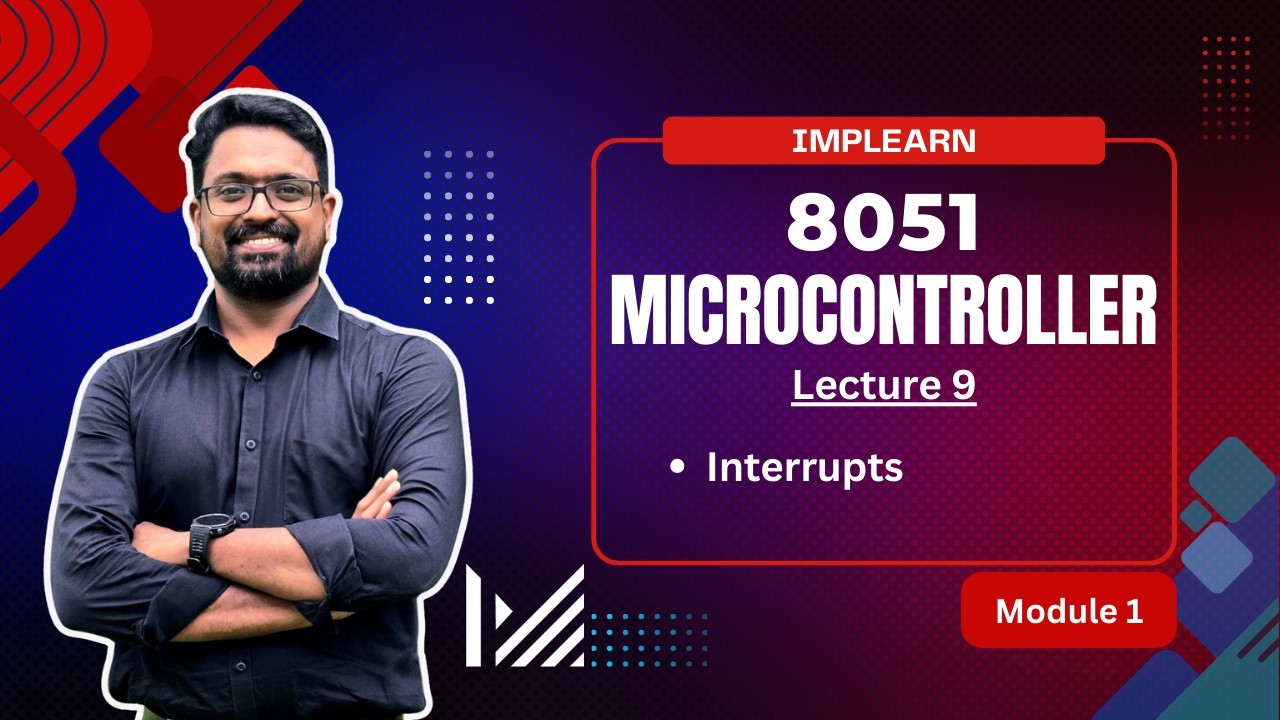 IMPLEARN

8051 MICROCONTROLLER

Lecture 9

• Interrupts

Module 1